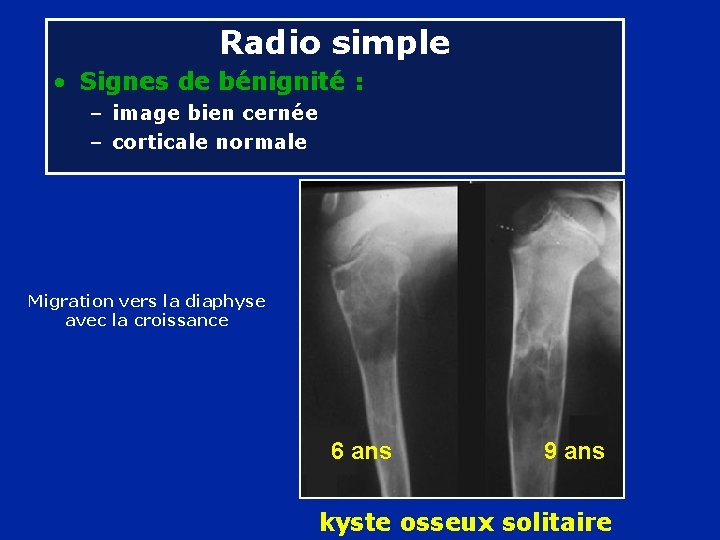 Radio simple

• Signes de bénignité :
– image bien cernée
– corticale normale

Migration vers la diaphyse avec la croissance

6 ans

9 ans

kyste osseux solitaire